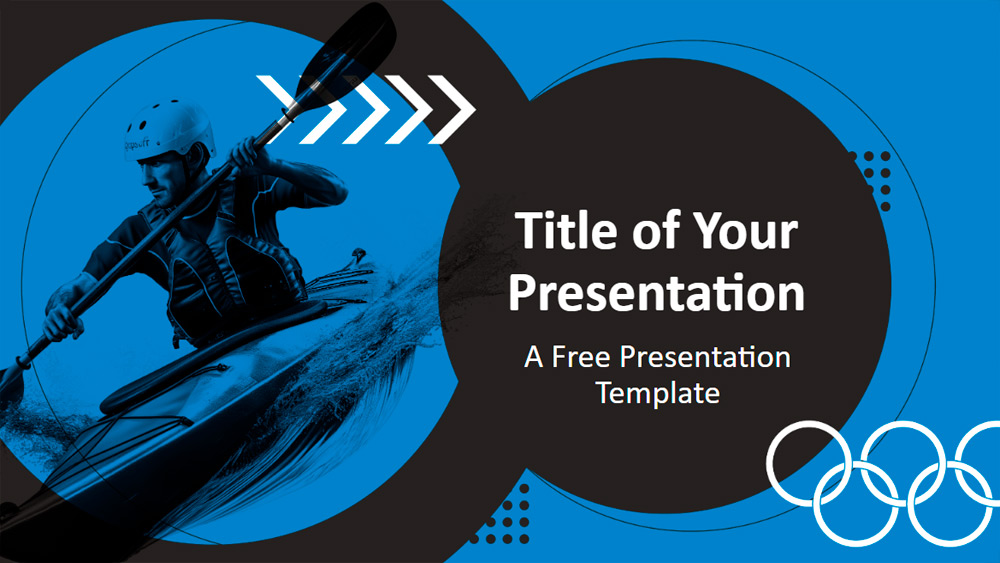 Title of Your Presentation

A Free Presentation Template